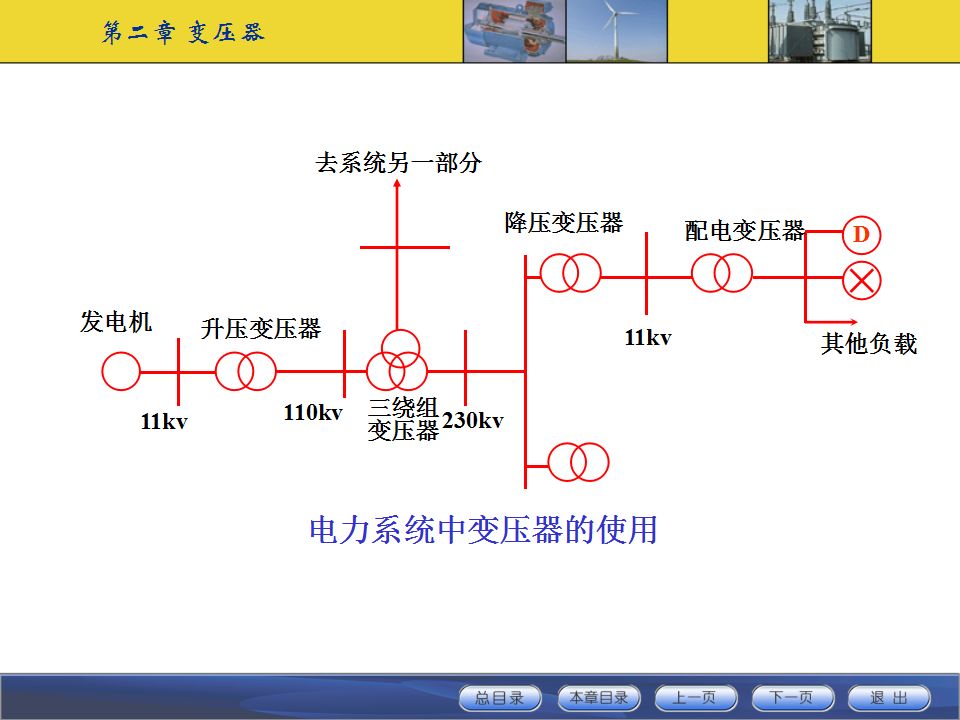 第二章 变压器

去系统另一部分

降压变压器

配电变压器

D

发电机

升压变压器

11kv

其他负载

11kv

110kv

三绕组变压器

230kv

电力系统中变压器的使用

总目录 本章目录 上一页 下一页 退 出